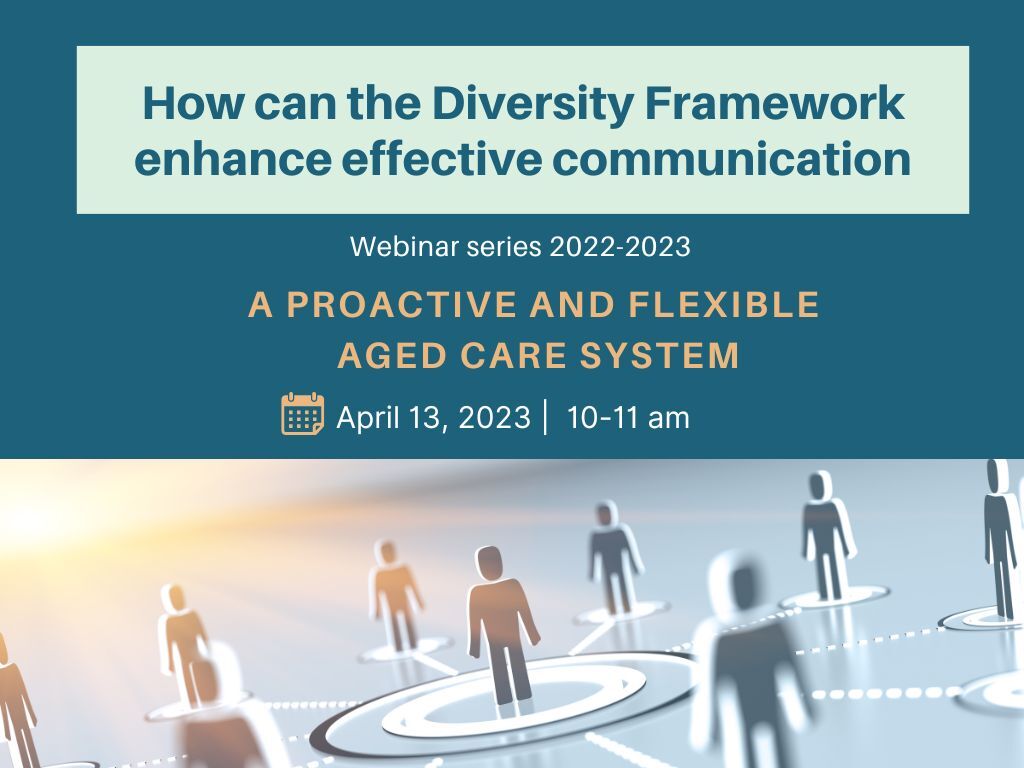 How can the Diversity Framework enhance effective communication

Webinar series 2022-2023

A PROACTIVE AND FLEXIBLE AGED CARE SYSTEM

April 13, 2023 | 10-11 am